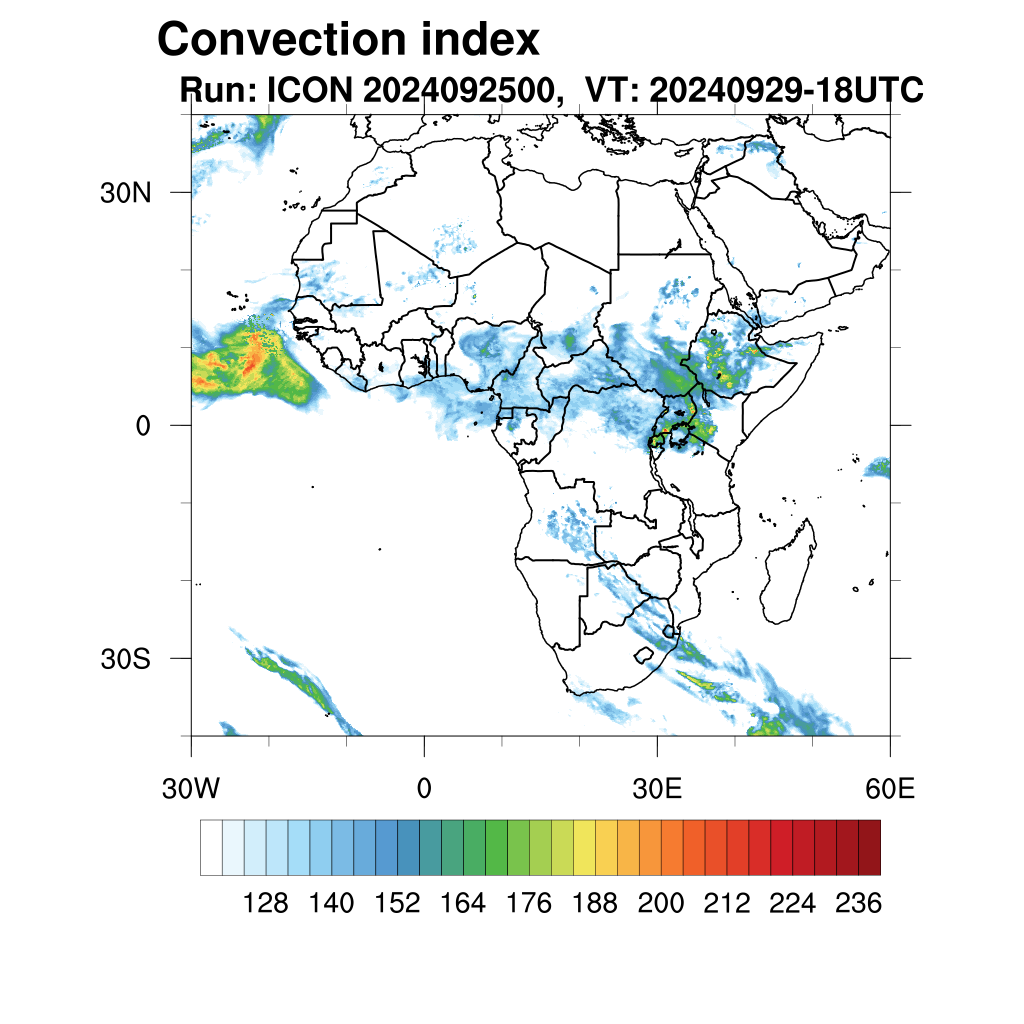 Convection index
Run: ICON 2024092500,  VT: 20240929-18UTC

30N
0
30S

30W
0
30E
60E

128
140
152
164
176
188
200
212
224
236